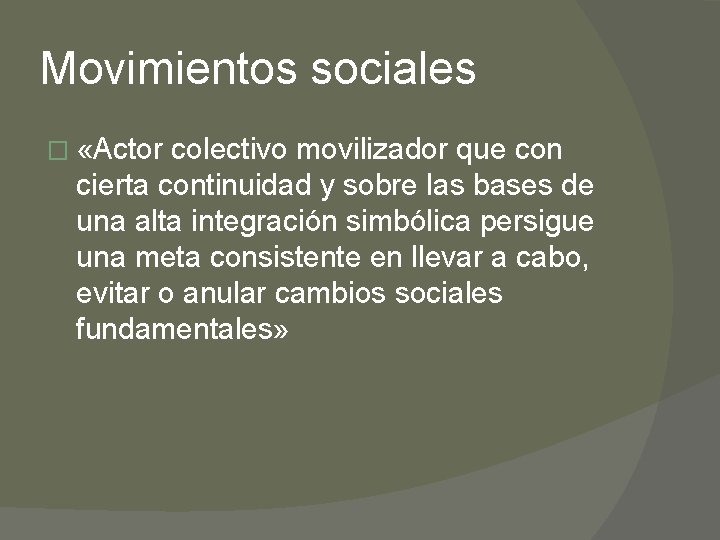 Movimientos sociales

«Actor colectivo movilizador que con cierta continuidad y sobre las bases de una alta integración simbólica persigue una meta consistente en llevar a cabo, evitar o anular cambios sociales fundamentales»